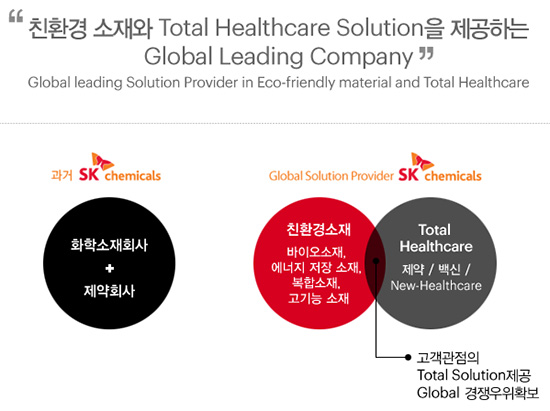 “ 친환경 소재와 Total Healthcare Solution을 제공하는 Global Leading Company ”

Global leading Solution Provider in Eco-friendly material and Total Healthcare

과거 SK chemicals

화학소재회사
+
제약회사

Global Solution Provider SK chemicals

친환경소재

바이오소재, 에너지 저장 소재, 복합소재, 고기능 소재

Total Healthcare

제약 / 백신 / New-Healthcare

고객관점의 Total Solution제공 Global 경쟁우위확보